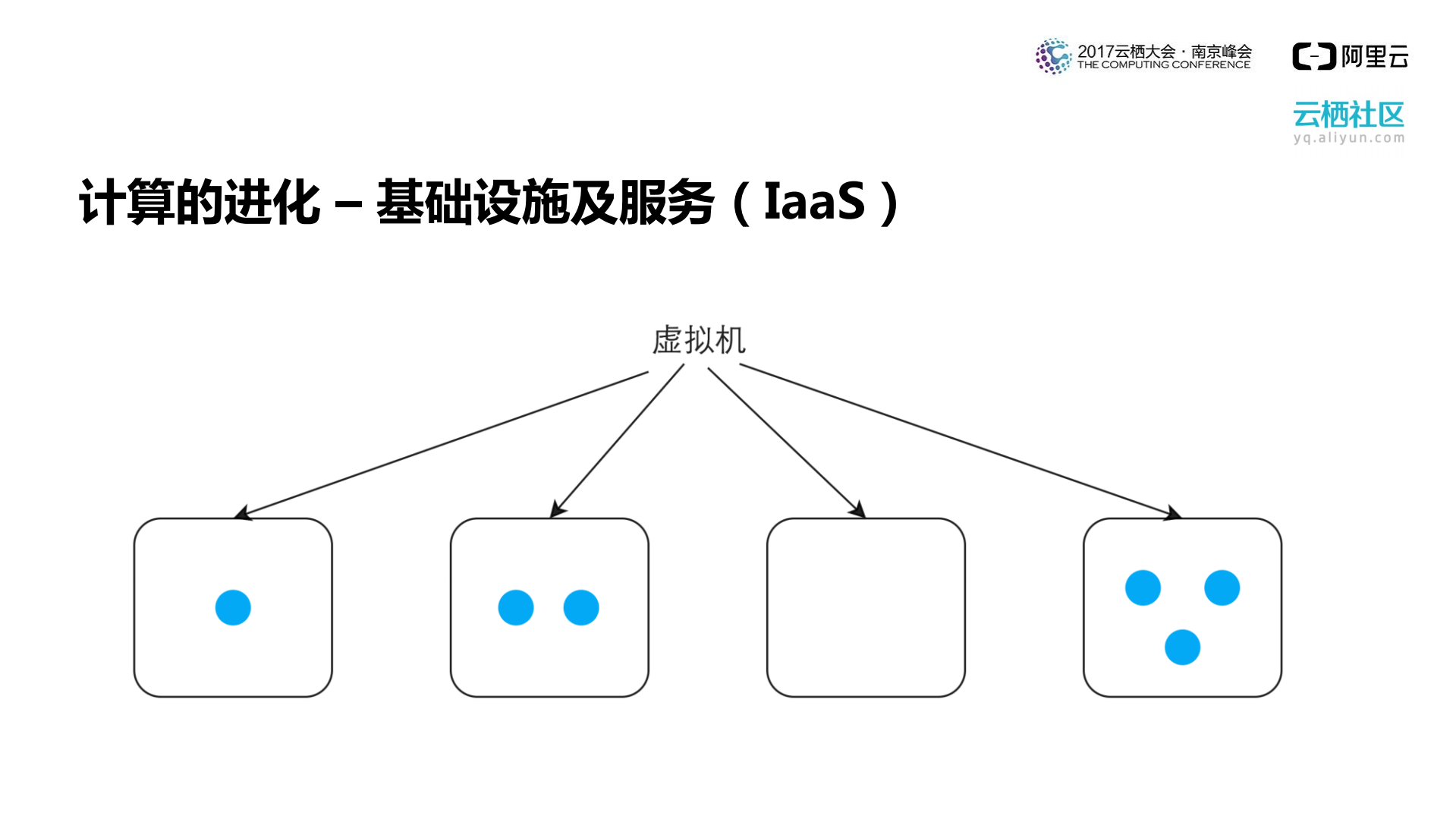 2017云栖大会 · 南京峰会
THE COMPUTING CONFERENCE

阿里云

云栖社区
yq.aliyun.com

计算的进化 – 基础设施及服务（IaaS）

虚拟机